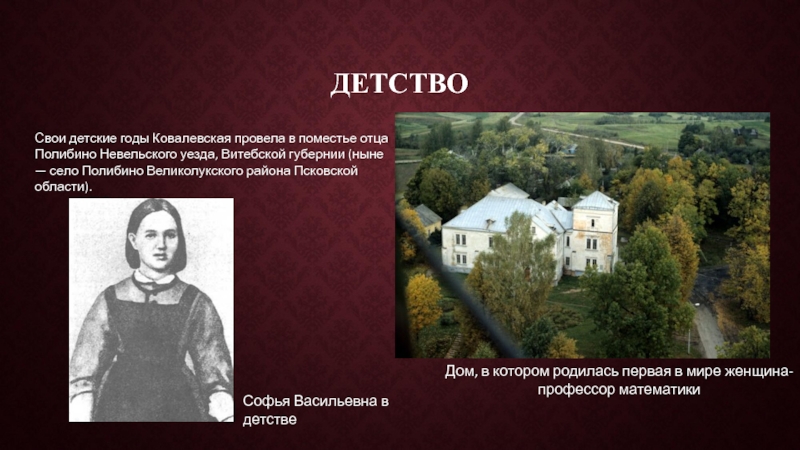 ДЕТСТВО

Свои детские годы Ковалевская провела в поместье отца Полибино Невельского уезда, Витебской губернии (ныне — село Полибино Великолукского района Псковской области).

Софья Васильевна в детстве

Дом, в котором родилась первая в мире женщина-профессор математики